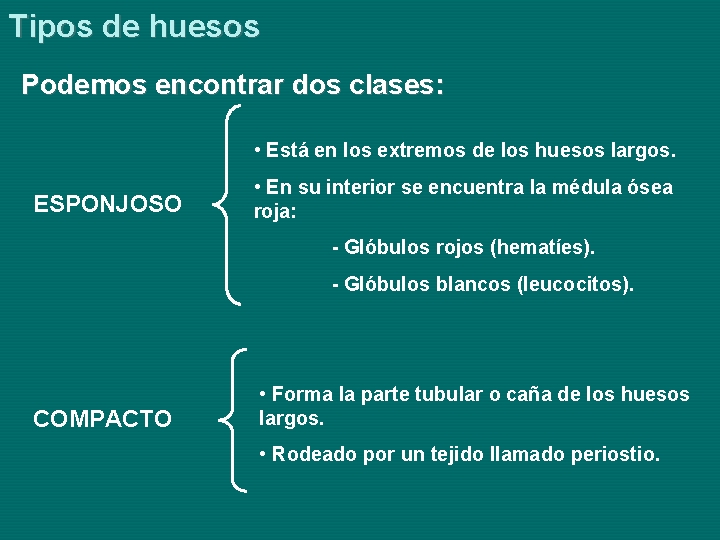 Tipos de huesos

Podemos encontrar dos clases:

ESPONJOSO

• Está en los extremos de los huesos largos.

• En su interior se encuentra la médula ósea roja:

- Glóbulos rojos (hematíes).

- Glóbulos blancos (leucocitos).

COMPACTO

• Forma la parte tubular o caña de los huesos largos.

• Rodeado por un tejido llamado periostio.